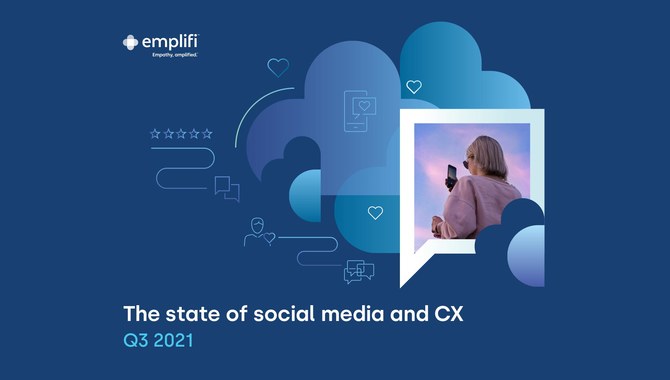 emplifi
Empathy, amplified.

The state of social media and CX
Q3 2021